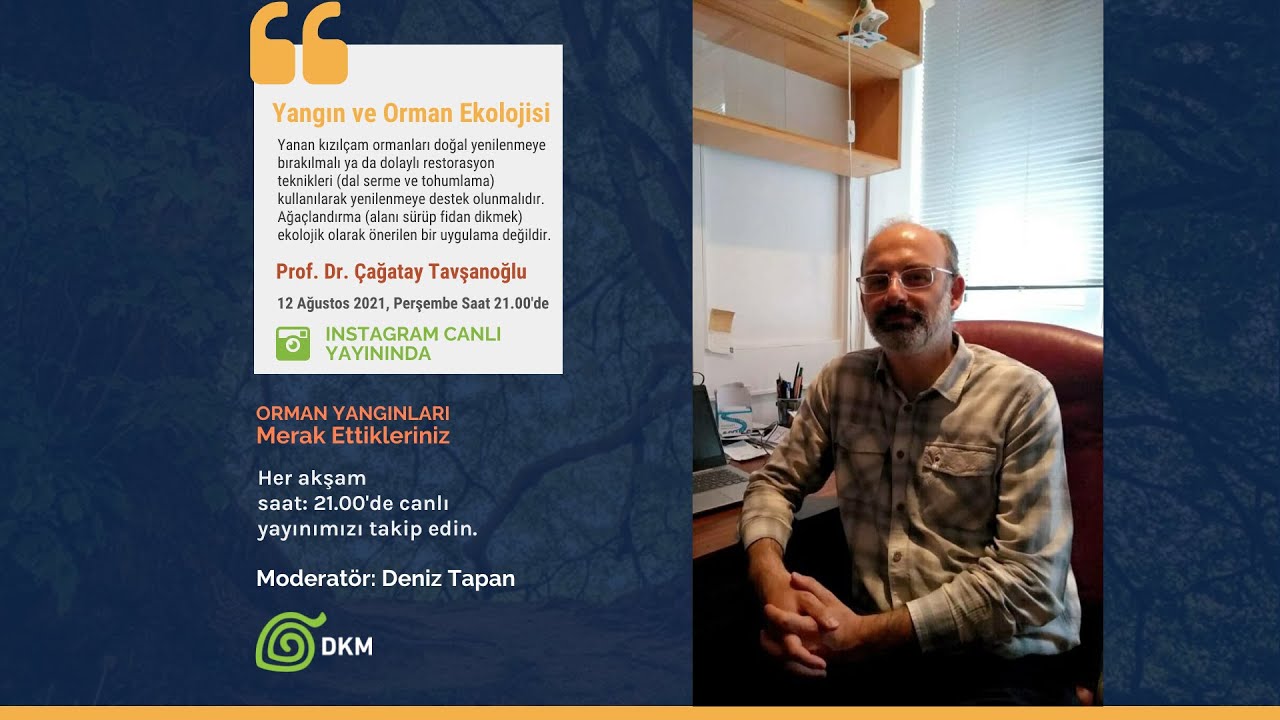 Yangın ve Orman Ekolojisi

Yanan kızılçam ormanları doğal yenilenmeye bırakılmalı ya da dolaylı restorasyon teknikleri (dal serme ve tohumlama) kullanılarak yenilenmeye destek olunmalıdır. Ağaçlandırma (alanı sürüp fidan dikmek) ekolojik olarak önerilen bir uygulama değildir.

Prof. Dr. Çağatay Tavşanoğlu

12 Ağustos 2021, Perşembe Saat 21.00'de

INSTAGRAM CANLI YAYININDA

ORMAN YANGINLARI
Merak Ettikleriniz

Her akşam saat: 21.00'de canlı yayınımızı takip edin.

Moderatör: Deniz Tapan

DKM